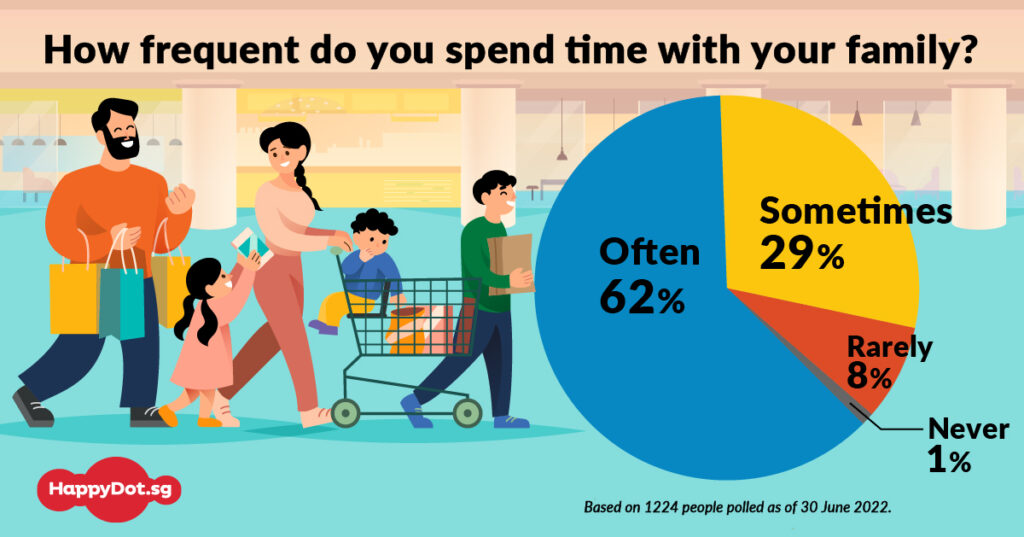 How frequent do you spend time with your family?

Often 62%

Sometimes 29%

Rarely 8%

Never 1%

HappyDot.sg

Based on 1224 people polled as of 30 June 2022.